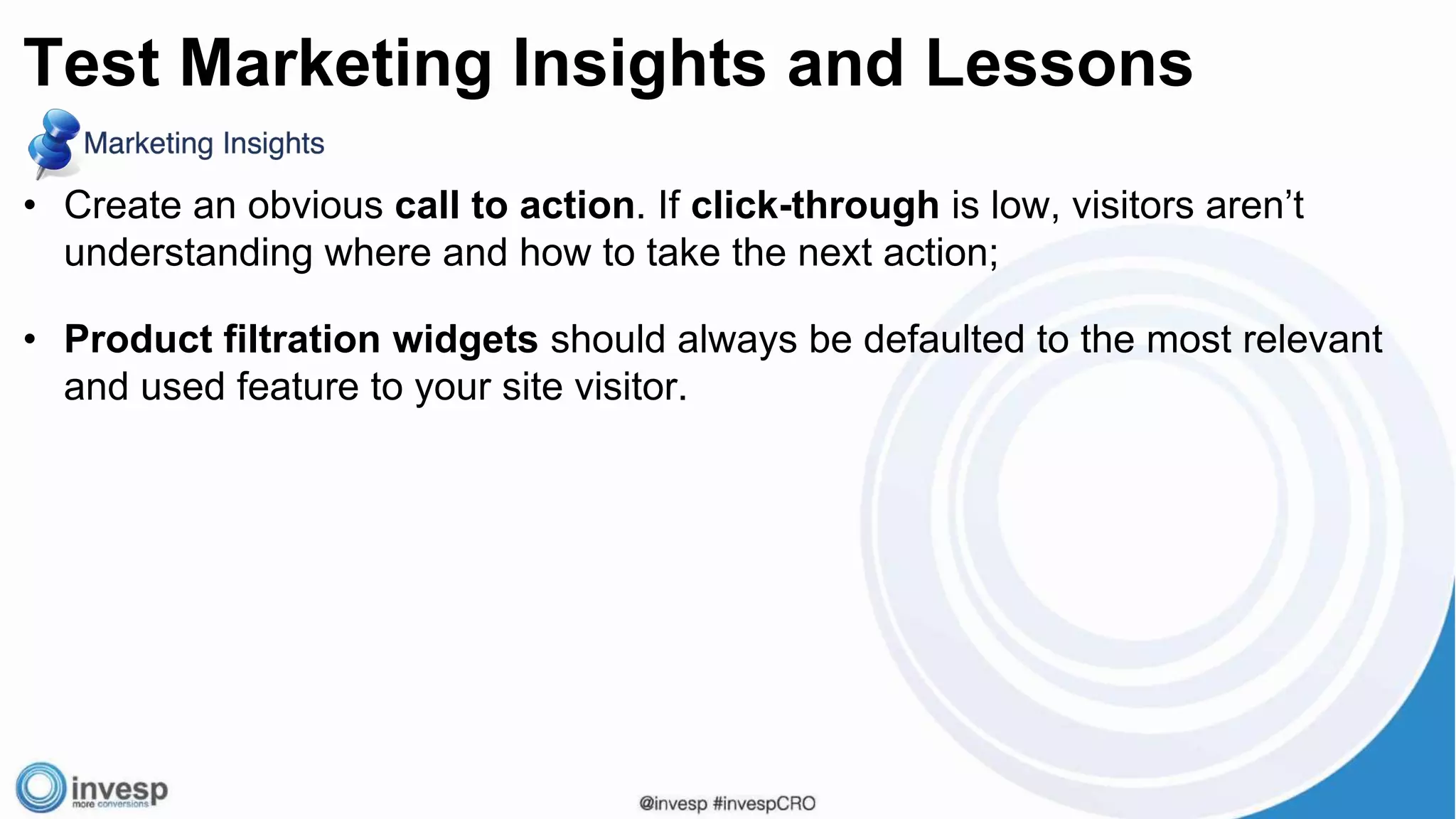 Test Marketing Insights and Lessons

Marketing Insights

• Create an obvious call to action. If click-through is low, visitors aren't understanding where and how to take the next action;

• Product filtration widgets should always be defaulted to the most relevant and used feature to your site visitor.

invesp
more conversions

@invesp #invespCRO